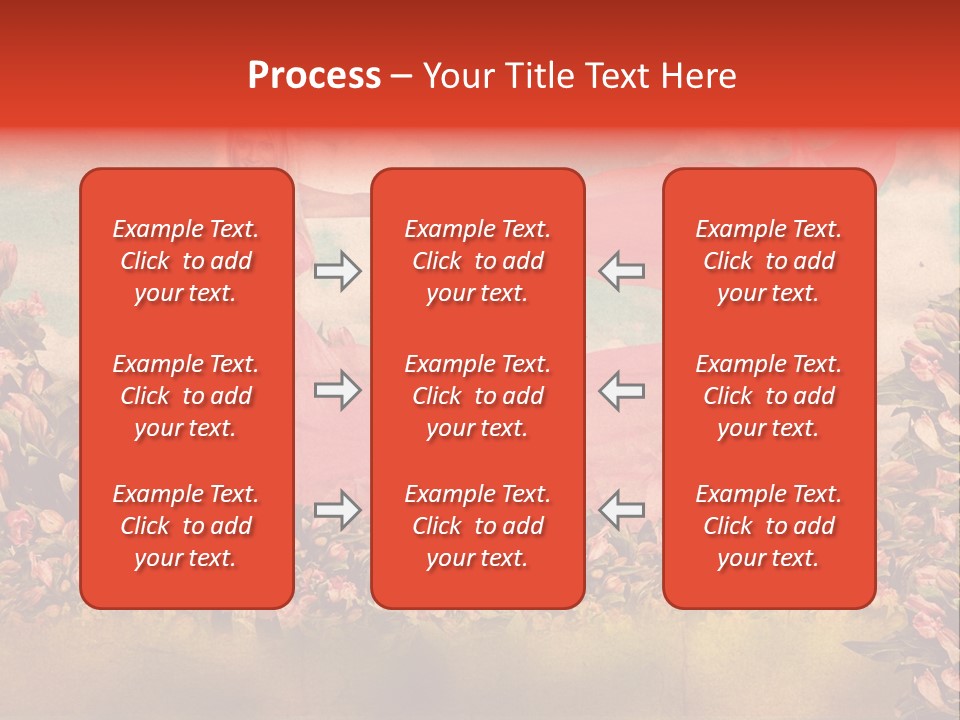 Process – Your Title Text Here

Example Text. Click to add your text.

Example Text. Click to add your text.

Example Text. Click to add your text.

Example Text. Click to add your text.

Example Text. Click to add your text.

Example Text. Click to add your text.

Example Text. Click to add your text.

Example Text. Click to add your text.

Example Text. Click to add your text.